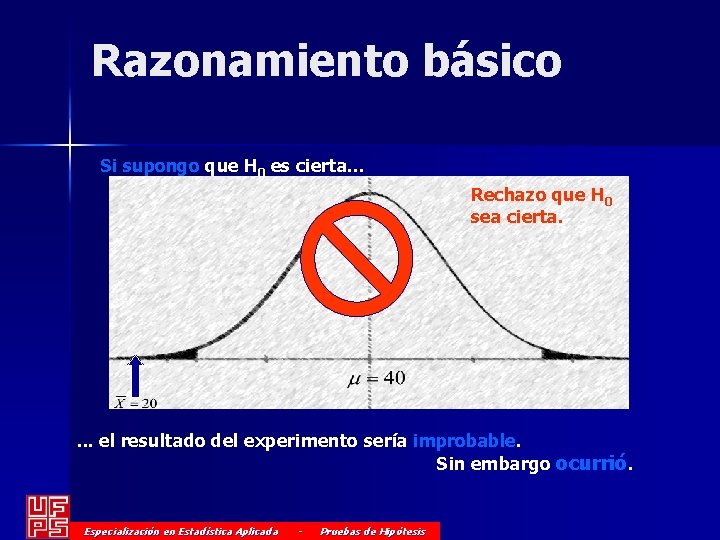 Razonamiento básico

Si supongo que $H_0$ es cierta...

Rechazo que $H_0$ sea cierta.

$\mu = 40$

$\overline{X} = 20$

... el resultado del experimento sería improbable.

Sin embargo ocurrió.

UFPS

Especialización en Estadística Aplicada - Pruebas de Hipótesis